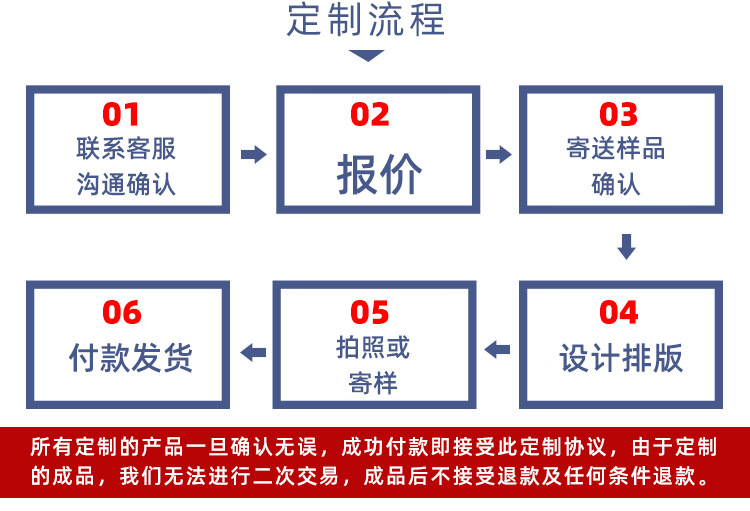 定制流程

01
联系客服
沟通确认

02
报价

03
寄送样品
确认

04
设计排版

05
拍照或
寄样

06
付款发货

所有定制的产品一旦确认无误，成功付款即接受此定制协议，由于定制的成品，我们无法进行二次交易，成品后不接受退款及任何条件退款。